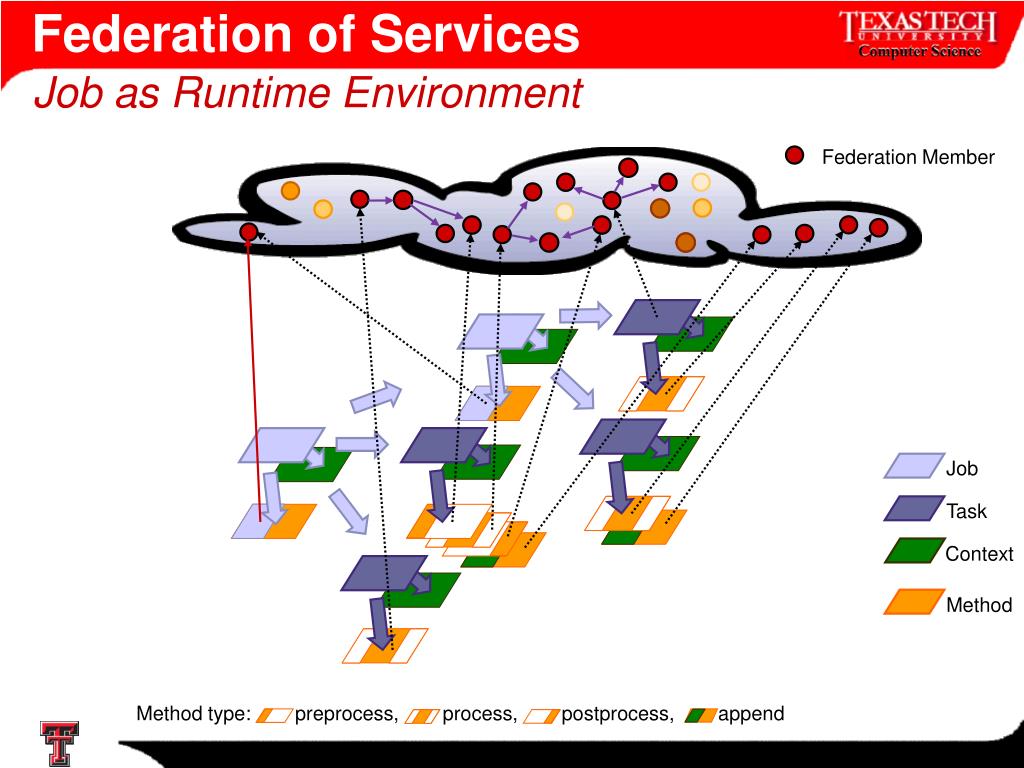 Federation of Services
Job as Runtime Environment

TEXAS TECH UNIVERSITY
Computer Science

Federation Member

Job
Task
Context
Method

Method type: preprocess, process, postprocess, append